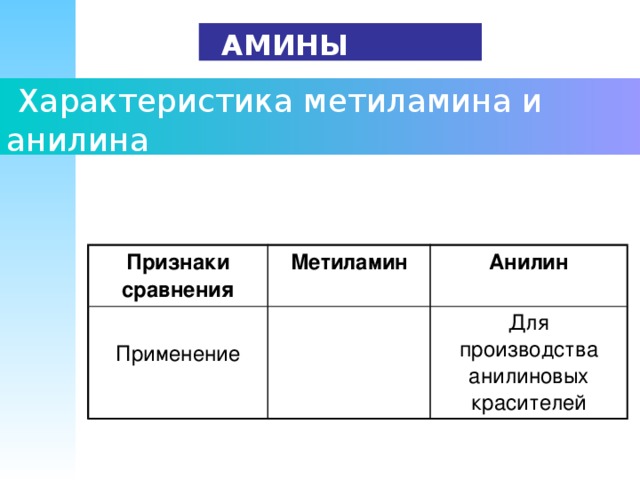 АМИНЫ

Характеристика метиламина и анилина

| Признаки сравнения | Метиламин | Анилин |
|---|---|---|
| Применение | | Для производства анилиновых красителей |